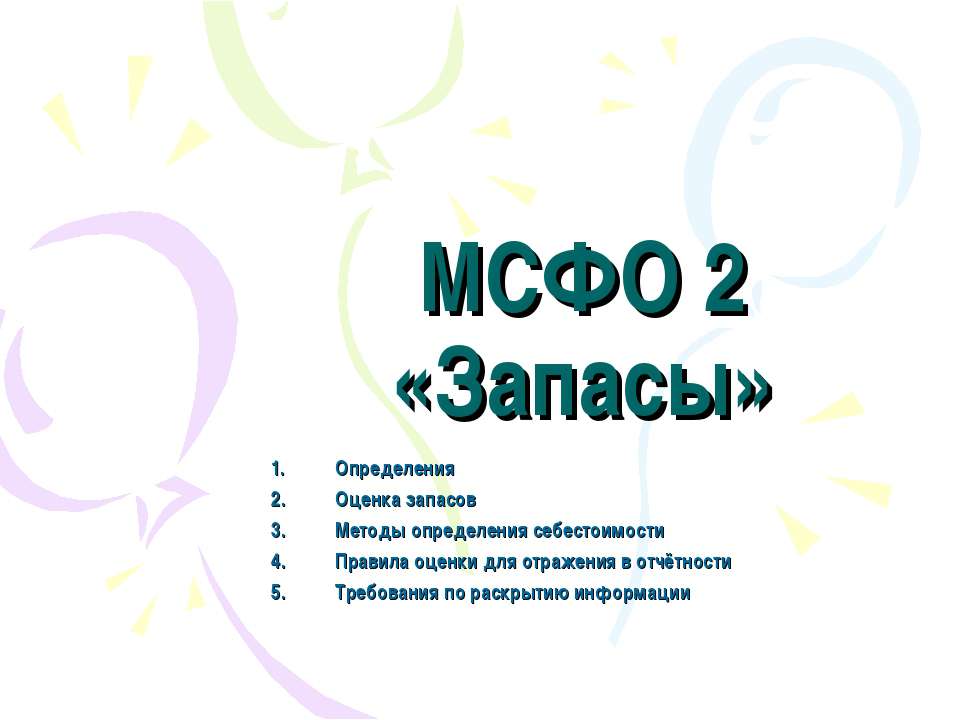 МСФО 2 «Запасы»

1. Определения
2. Оценка запасов
3. Методы определения себестоимости
4. Правила оценки для отражения в отчётности
5. Требования по раскрытию информации